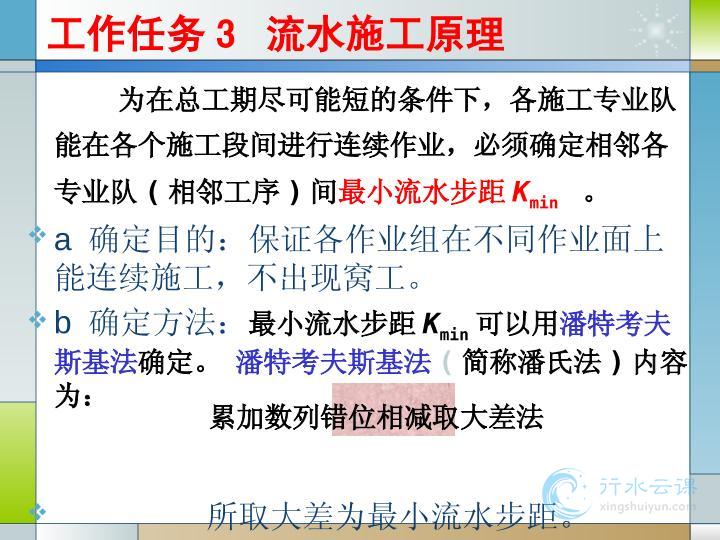 工作任务 3 流水施工原理

为在总工期尽可能短的条件下，各施工专业队能在各个施工段间进行连续作业，必须确定相邻各专业队（相邻工序）间最小流水步距 $K_{min}$ 。

a 确定目的：保证各作业组在不同作业面上能连续施工，不出现窝工。

b 确定方法：最小流水步距 $K_{min}$ 可以用潘特考夫斯基法确定。 潘特考夫斯基法（简称潘氏法）内容为：

累加数列错位相减取大差法

所取大差为最小流水步距。

行水云课
xingshuiyun.com